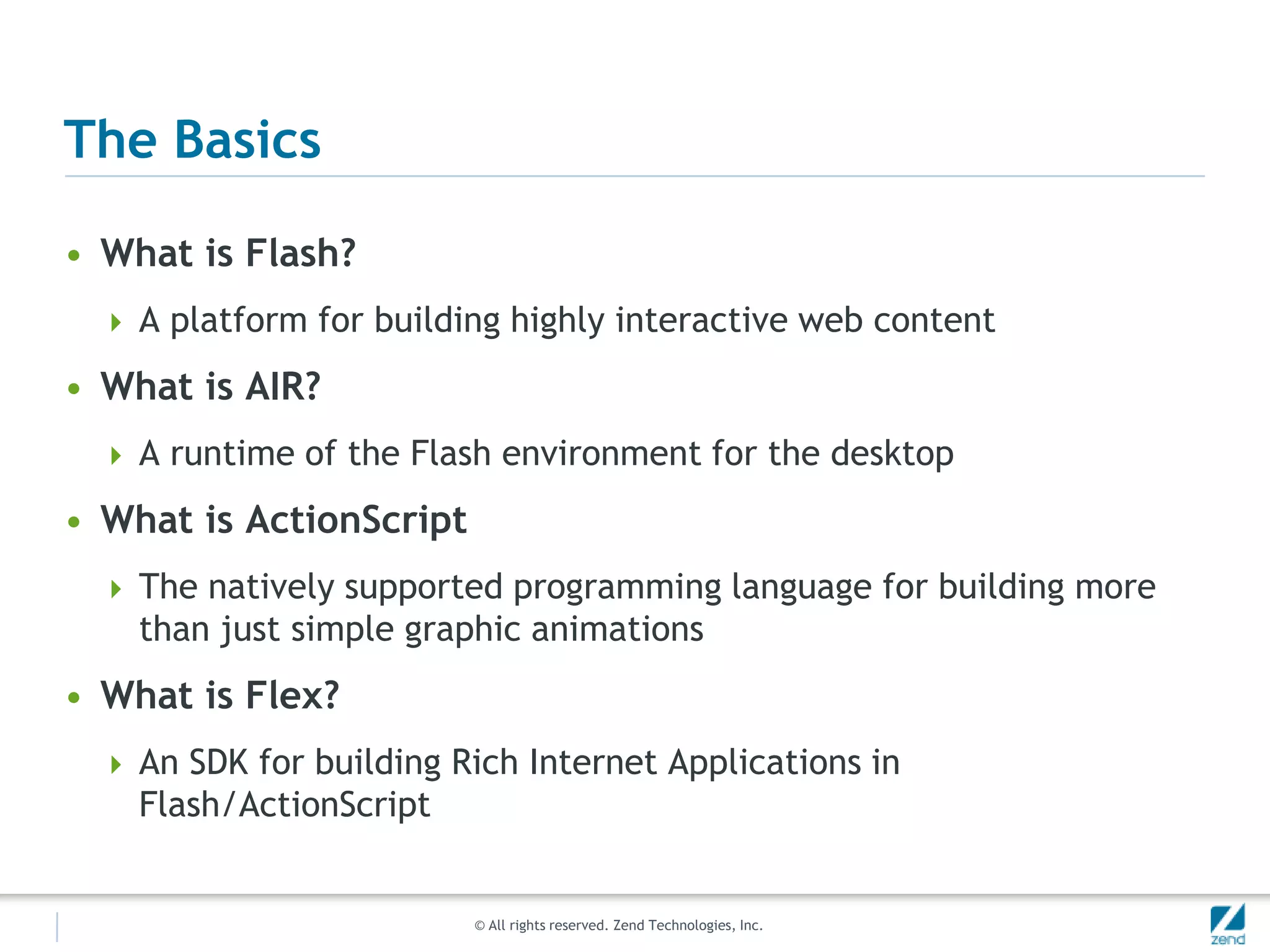 The Basics

• What is Flash?
  ‣ A platform for building highly interactive web content
• What is AIR?
  ‣ A runtime of the Flash environment for the desktop
• What is ActionScript
  ‣ The natively supported programming language for building more than just simple graphic animations
• What is Flex?
  ‣ An SDK for building Rich Internet Applications in Flash/ActionScript

© All rights reserved. Zend Technologies, Inc.

zend